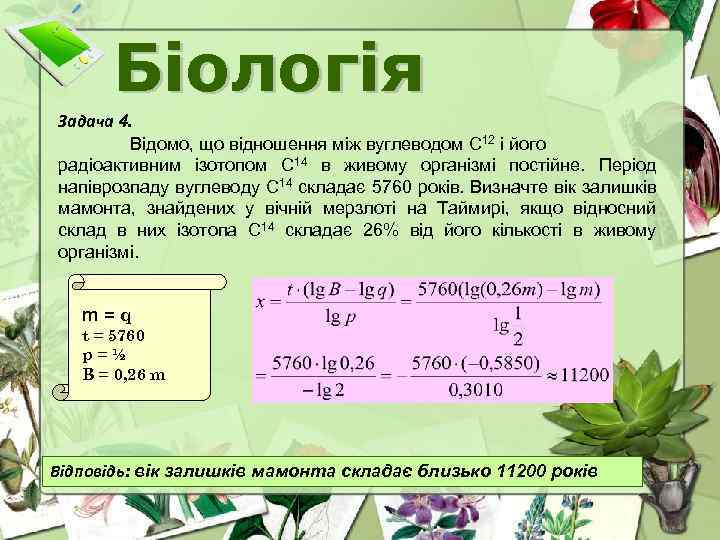 Біологія

Задача 4.

Відомо, що відношення між вуглеводом $C^{12}$ і його радіоактивним ізотопом $C^{14}$ в живому організмі постійне. Період напіврозпаду вуглеводу $C^{14}$ складає 5760 років. Визначте вік залишків мамонта, знайдених у вічній мерзлоті на Таймирі, якщо відносний склад в них ізотопа $C^{14}$ складає 26% від його кількості в живому організмі.

m = q
t = 5760
p = ½
B = 0,26 m

$x = \frac{t \cdot (\lg B - \lg q)}{\lg p} = \frac{5760(\lg(0,26m) - \lg m)}{\lg \frac{1}{2}}$

$= \frac{5760 \cdot \lg 0,26}{-\lg 2} = -\frac{5760 \cdot (-0,5850)}{0,3010} \approx 11200$

Відповідь: вік залишків мамонта складає близько 11200 років